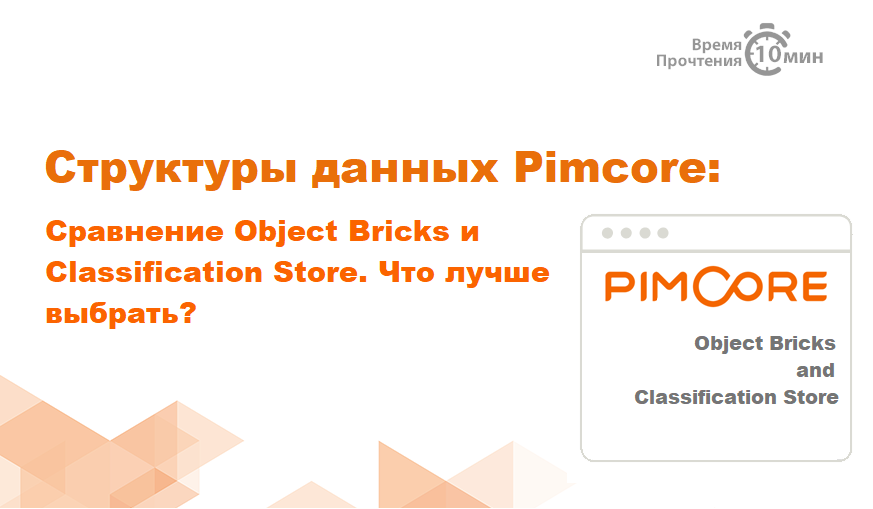 Время Прочтения 10 мин

Структуры данных Pimcore:

Сравнение Object Bricks и Classification Store. Что лучше выбрать?

PIMCORE

Object Bricks and Classification Store